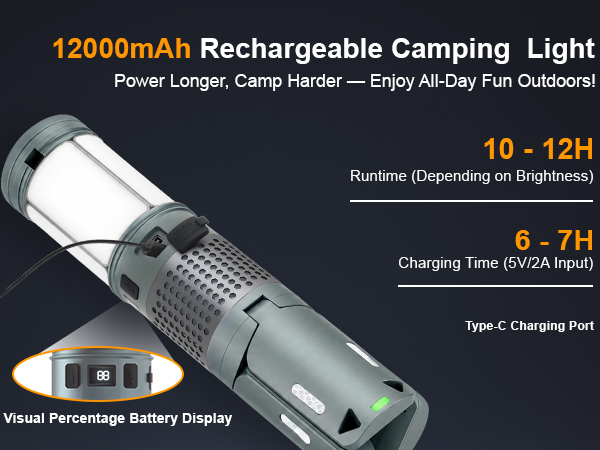 12000mAh Rechargeable Camping Light

Power Longer, Camp Harder — Enjoy All-Day Fun Outdoors!

10 - 12H

Runtime (Depending on Brightness)

6 - 7H

Charging Time (5V/2A Input)

Type-C Charging Port

88

Visual Percentage Battery Display